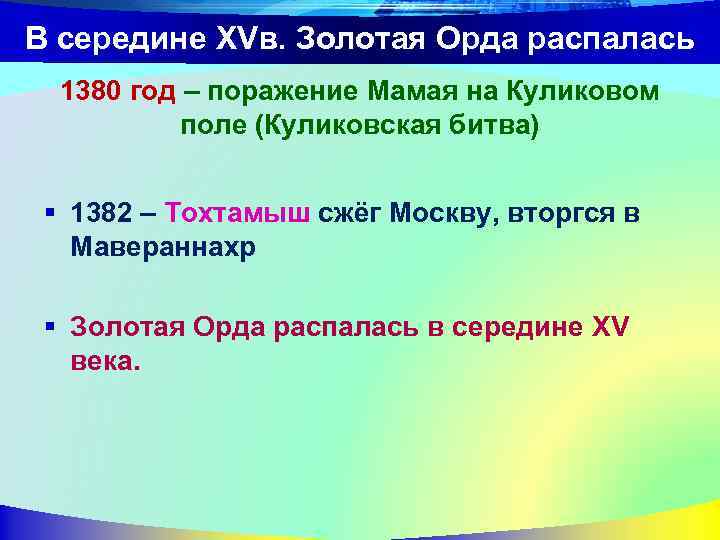 В середине XVв. Золотая Орда распалась

1380 год – поражение Мамая на Куликовом поле (Куликовская битва)

▪ 1382 – Тохтамыш сжёг Москву, вторгся в Мавераннахр

▪ Золотая Орда распалась в середине XV века.